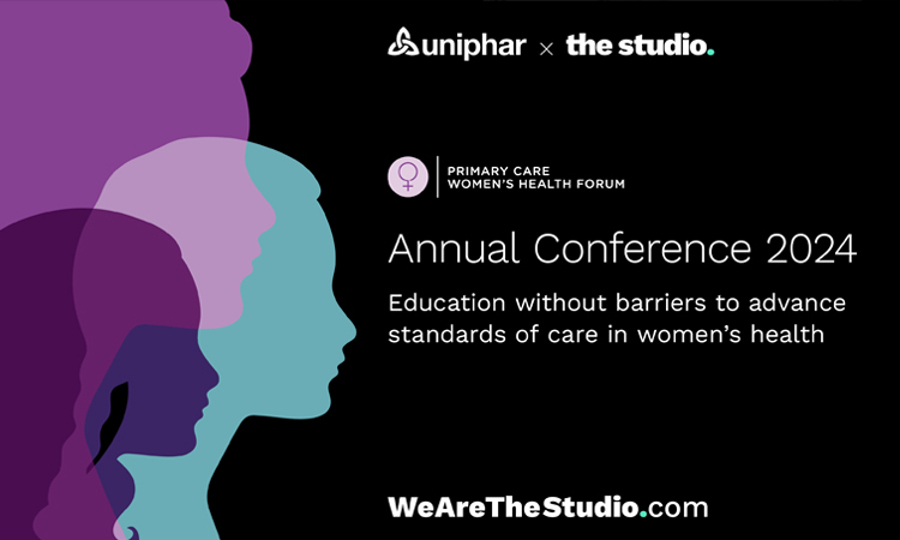 uniphar × the studio.

PRIMARY CARE
WOMEN'S HEALTH FORUM

Annual Conference 2024

Education without barriers to advance standards of care in women's health

WeAreTheStudio.com